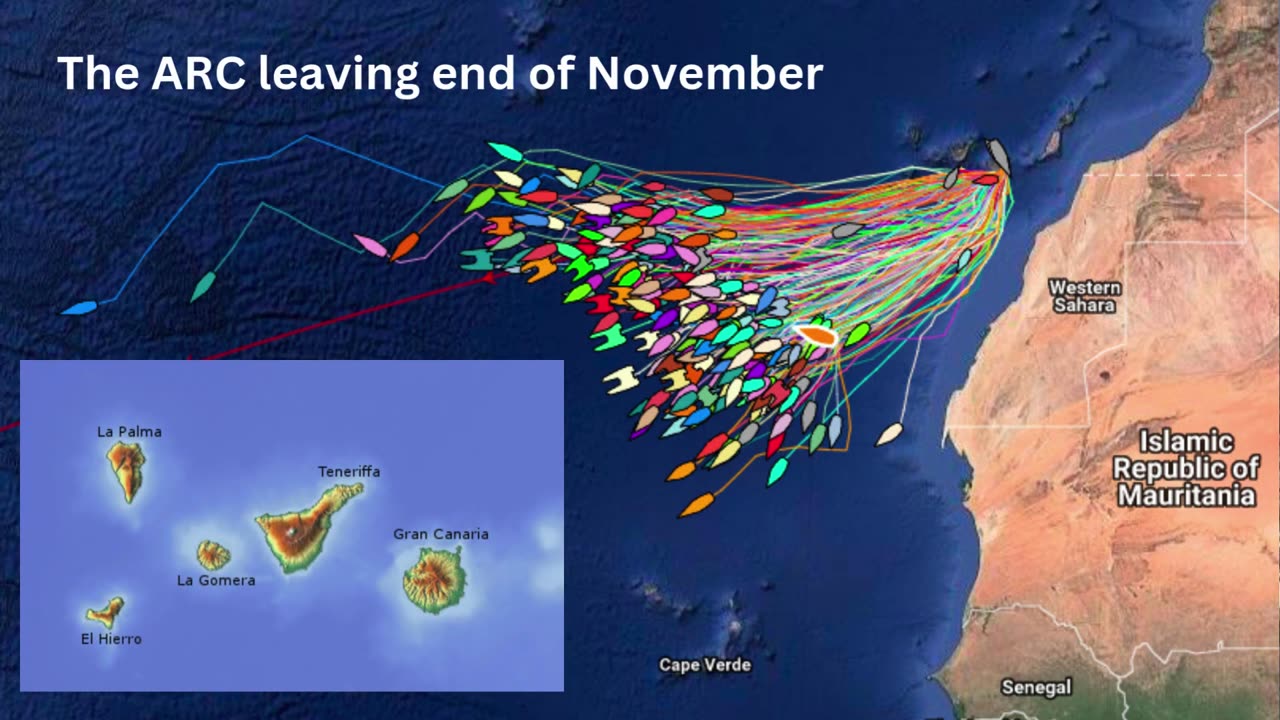 The ARC leaving end of November

Western Sahara

Islamic Republic of Mauritania

Cape Verde

Senegal

La Palma

Teneriffa

Gran Canaria

La Gomera

El Hierro